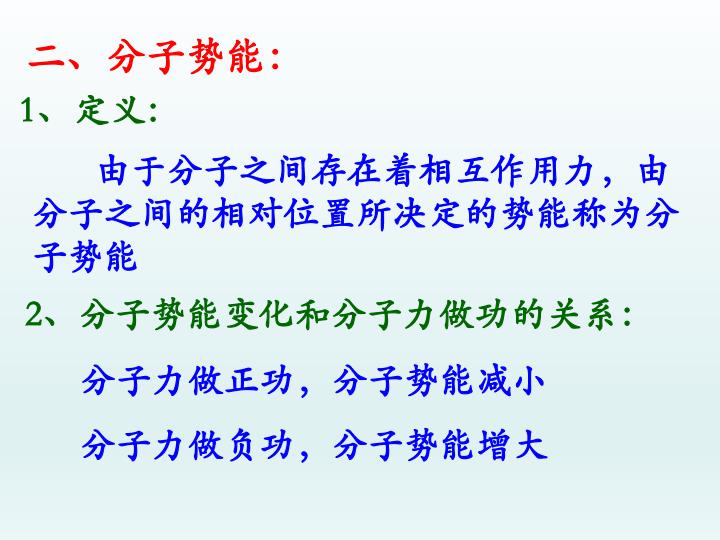 二、分子势能：

1、定义：

由于分子之间存在着相互作用力，由分子之间的相对位置所决定的势能称为分子势能

2、分子势能变化和分子力做功的关系：

分子力做正功，分子势能减小

分子力做负功，分子势能增大